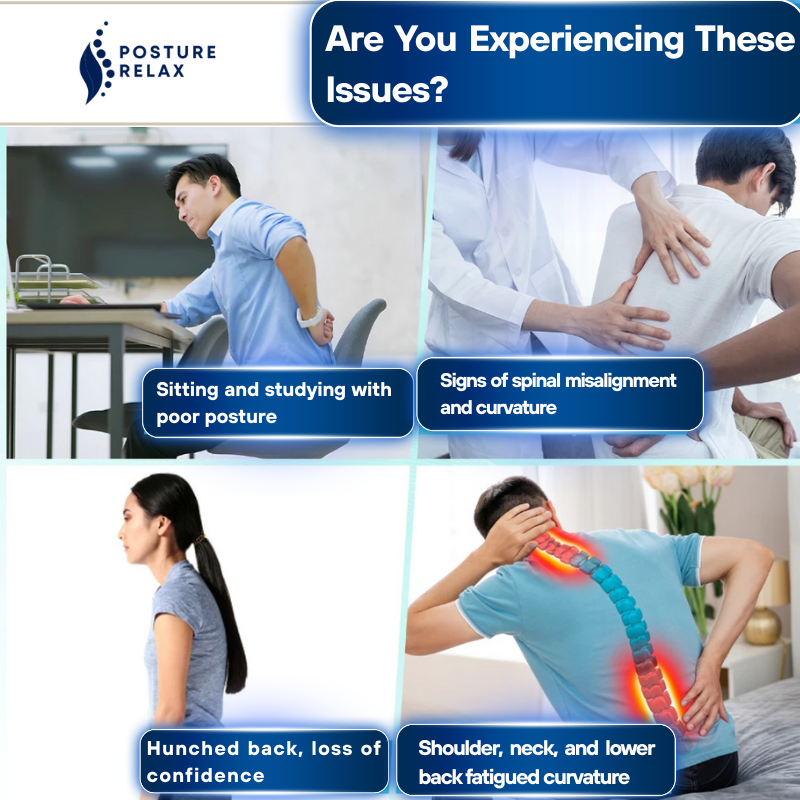 POSTURE RELAX

Are You Experiencing These Issues?

Sitting and studying with poor posture

Signs of spinal misalignment and curvature

Hunched back, loss of confidence

Shoulder, neck, and lower back fatigued curvature